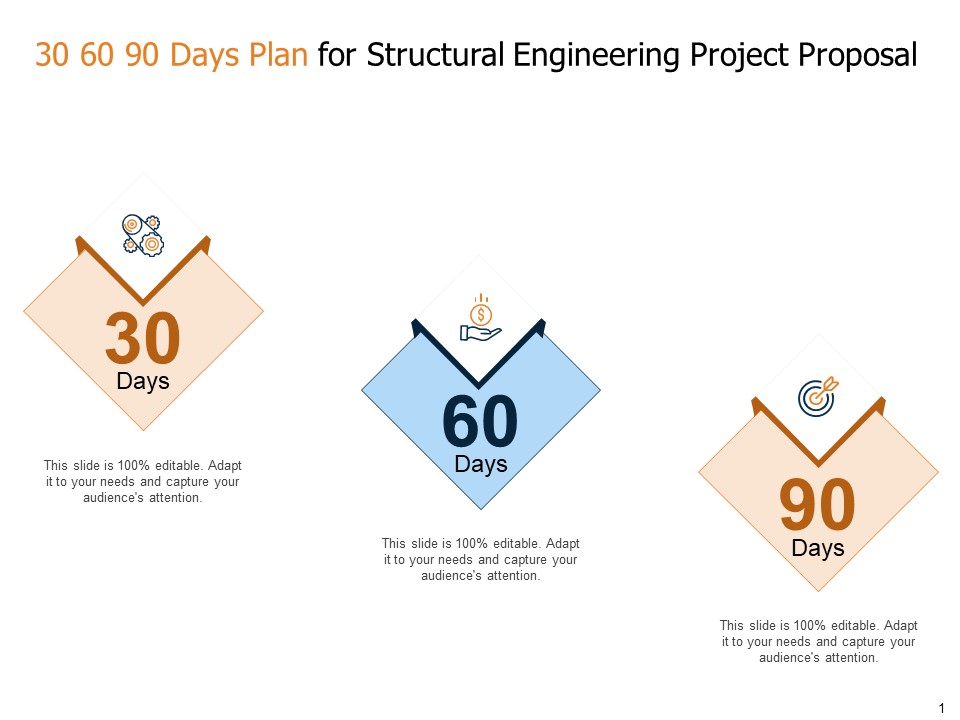 30 60 90 Days Plan for Structural Engineering Project Proposal

30
Days

This slide is 100% editable. Adapt it to your needs and capture your audience's attention.

60
Days

This slide is 100% editable. Adapt it to your needs and capture your audience's attention.

90
Days

This slide is 100% editable. Adapt it to your needs and capture your audience's attention.

1